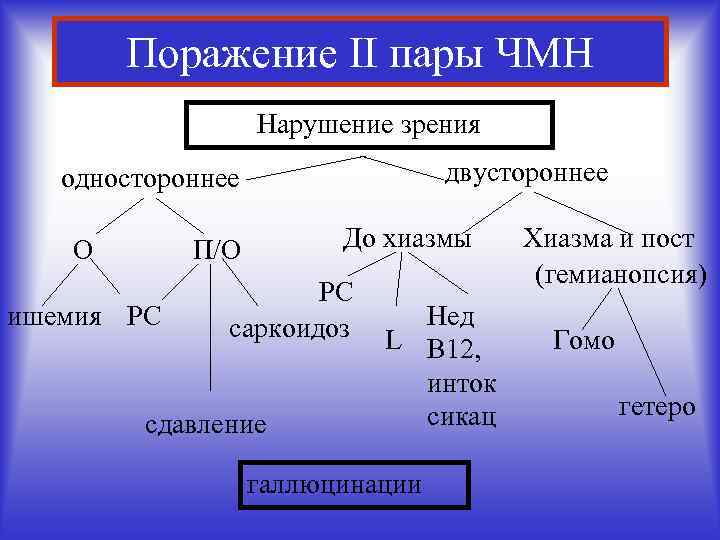 Поражение II пары ЧМН

Нарушение зрения

одностороннее

двустороннее

О

П/О

До хиазмы

Хиазма и пост (гемианопсия)

ишемия

РС

саркоидоз

сдавление

РС

L

Нед В12, инток сикац

Гомо

гетеро

галлюцинации